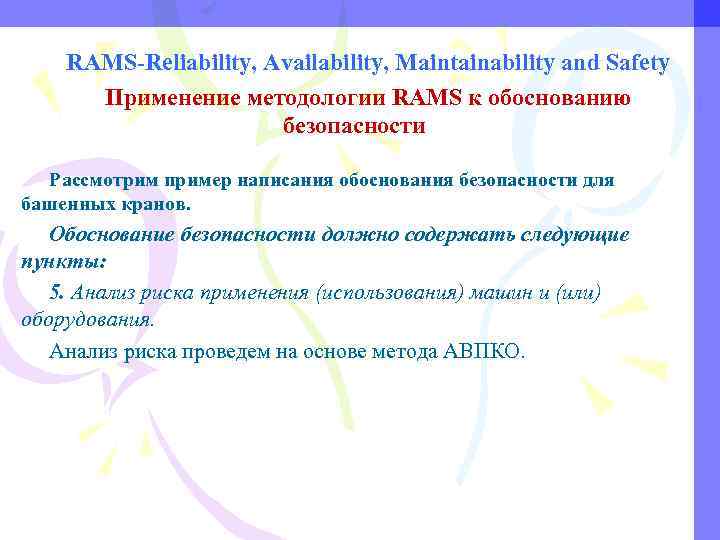 RAMS-Reliability, Availability, Maintainability and Safety

Применение методологии RAMS к обоснованию безопасности

Рассмотрим пример написания обоснования безопасности для башенных кранов.

Обоснование безопасности должно содержать следующие пункты:

5. Анализ риска применения (использования) машин и (или) оборудования.

Анализ риска проведем на основе метода АВПКО.